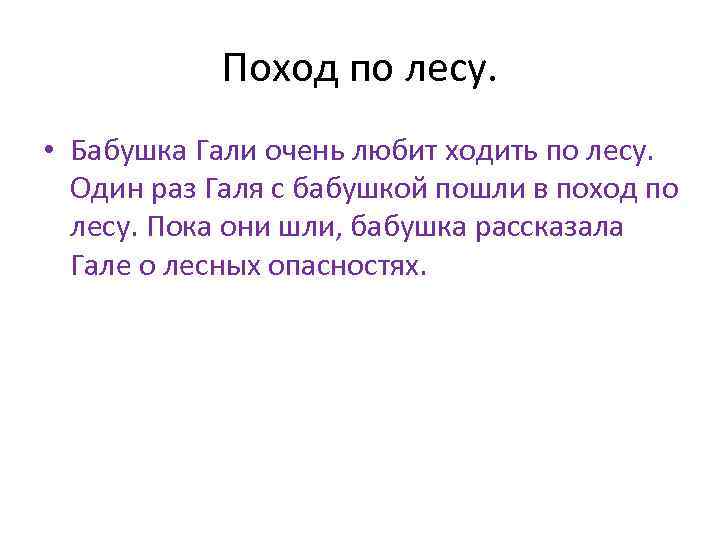 Поход по лесу.

• Бабушка Гали очень любит ходить по лесу. Один раз Галя с бабушкой пошли в поход по лесу. Пока они шли, бабушка рассказала Гале о лесных опасностях.